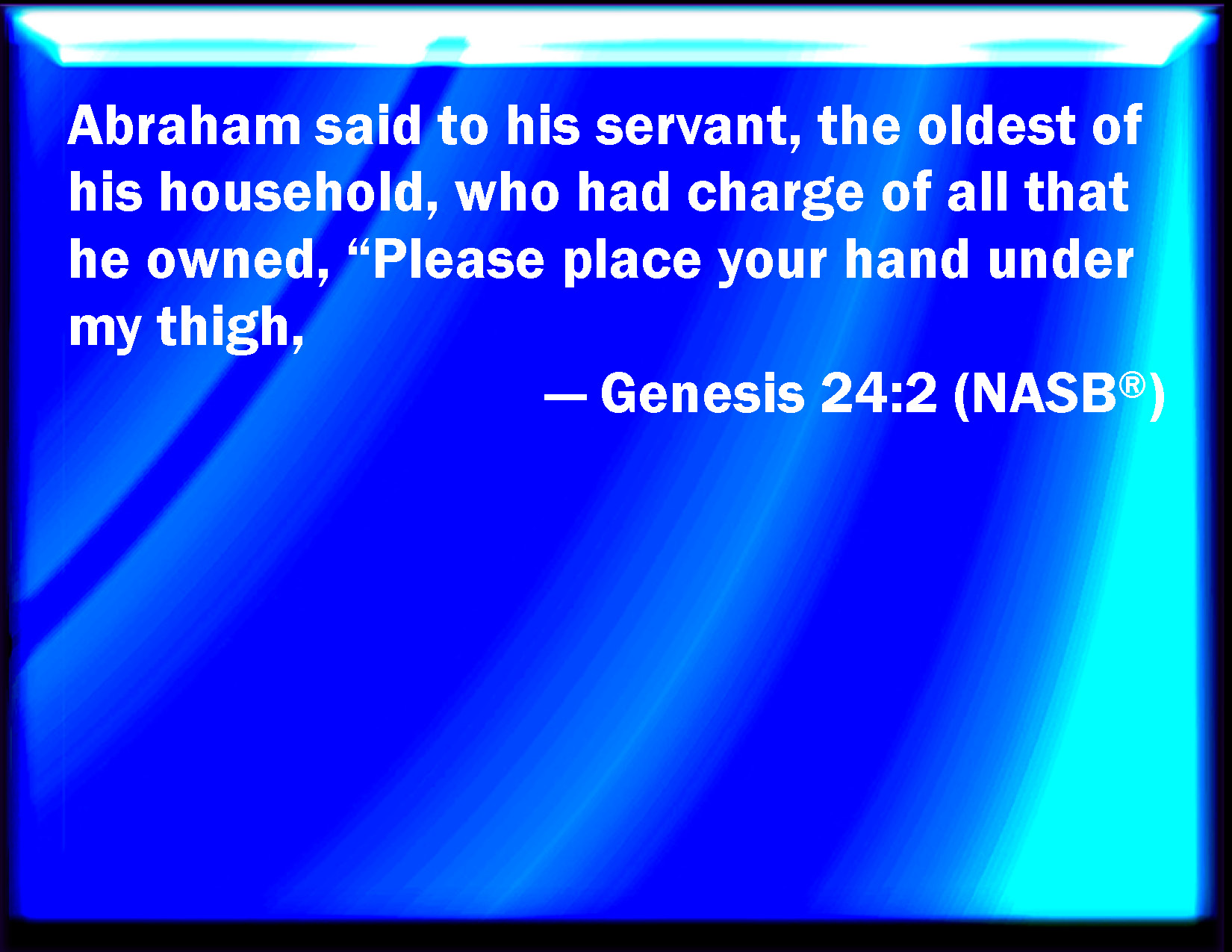 Abraham said to his servant, the oldest of his household, who had charge of all that he owned, “Please place your hand under my thigh,

— Genesis 24:2 (NASB®)